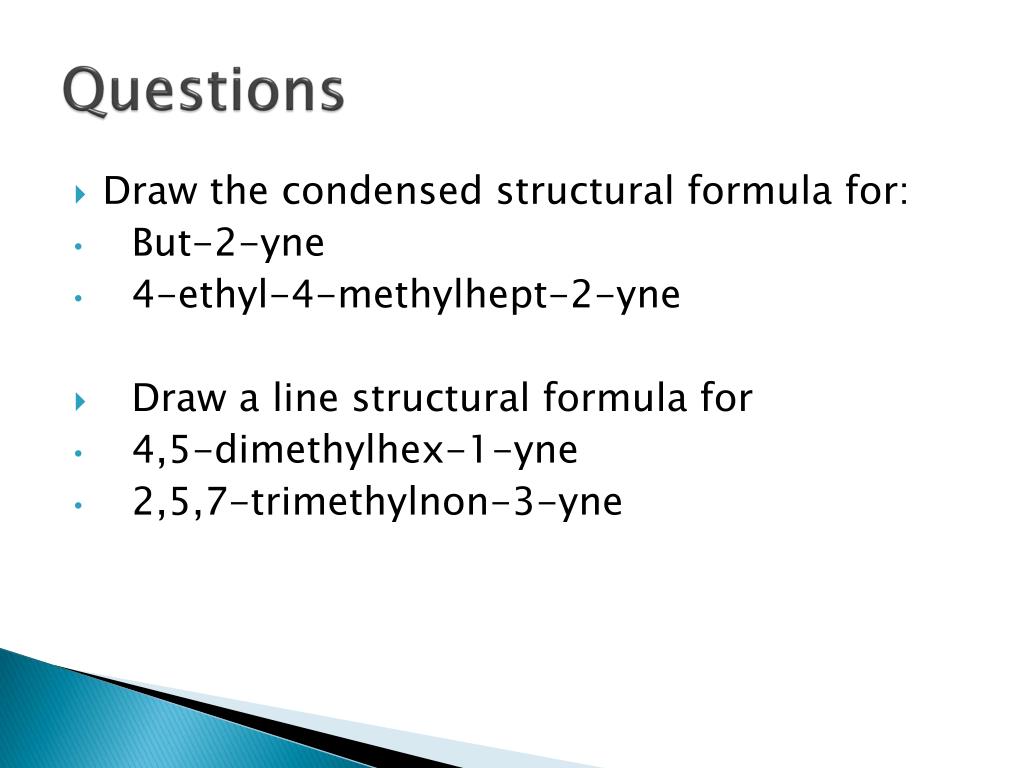 Questions

Draw the condensed structural formula for:
But-2-yne
4-ethyl-4-methylhept-2-yne

Draw a line structural formula for
4,5-dimethylhex-1-yne
2,5,7-trimethylnon-3-yne